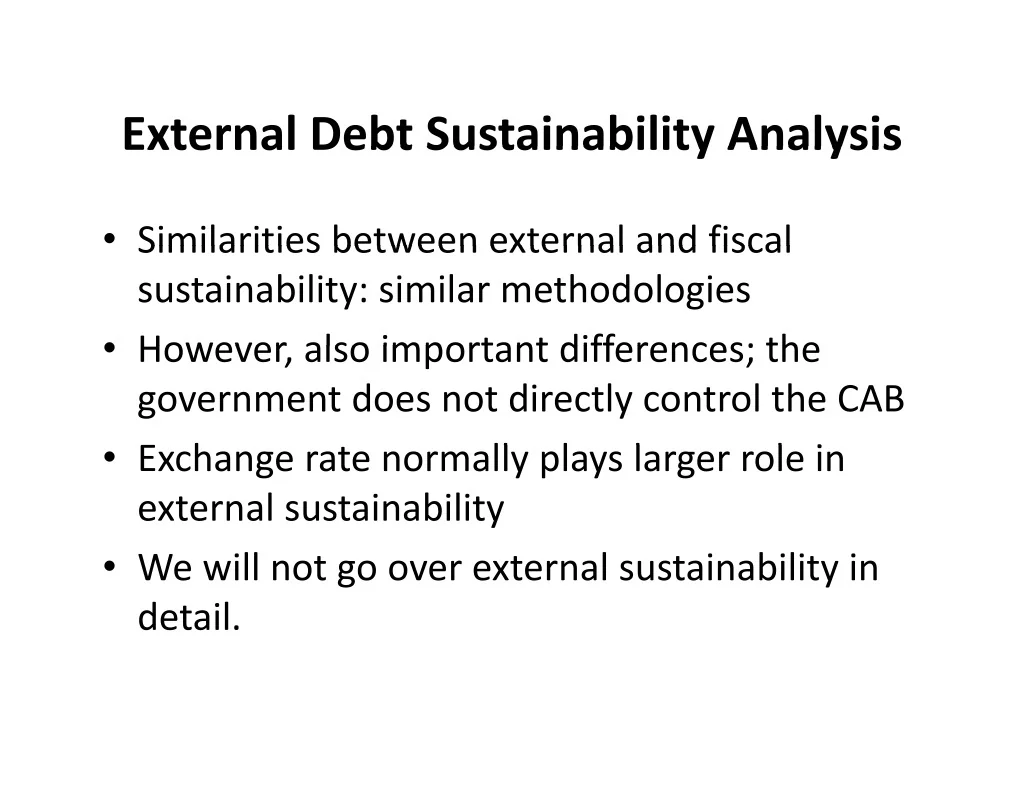 External Debt Sustainability Analysis

• Similarities between external and fiscal sustainability: similar methodologies
• However, also important differences; the government does not directly control the CAB
• Exchange rate normally plays larger role in external sustainability
• We will not go over external sustainability in detail.